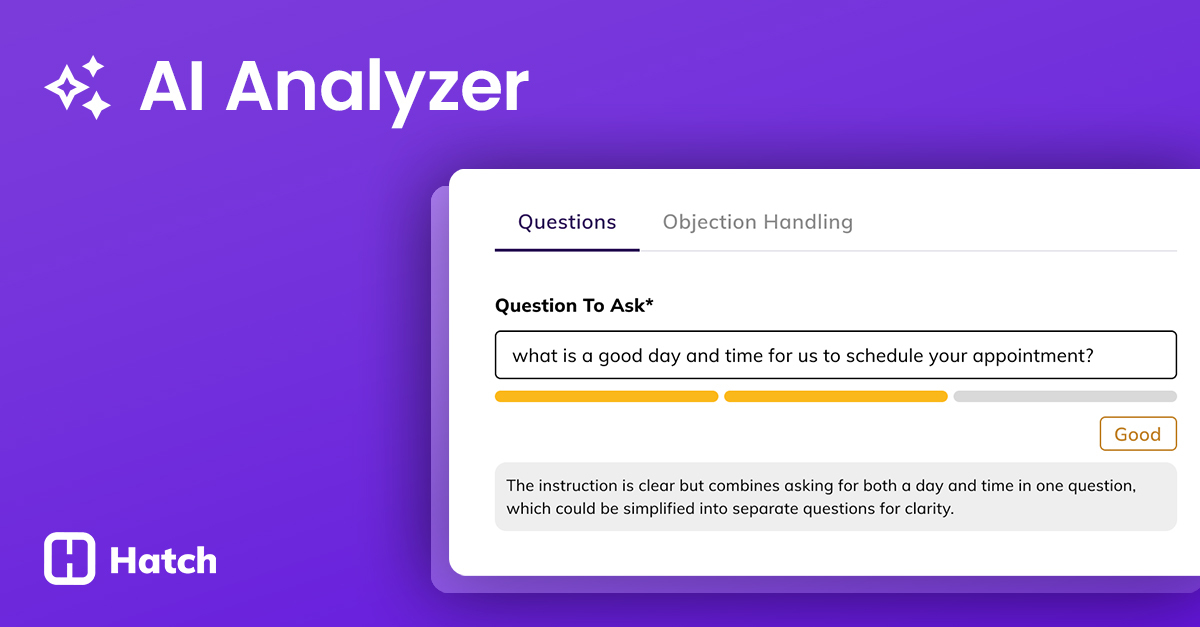 AI Analyzer

Questions Objection Handling

Question To Ask*

what is a good day and time for us to schedule your appointment?

Good

The instruction is clear but combines asking for both a day and time in one question, which could be simplified into separate questions for clarity.

Hatch